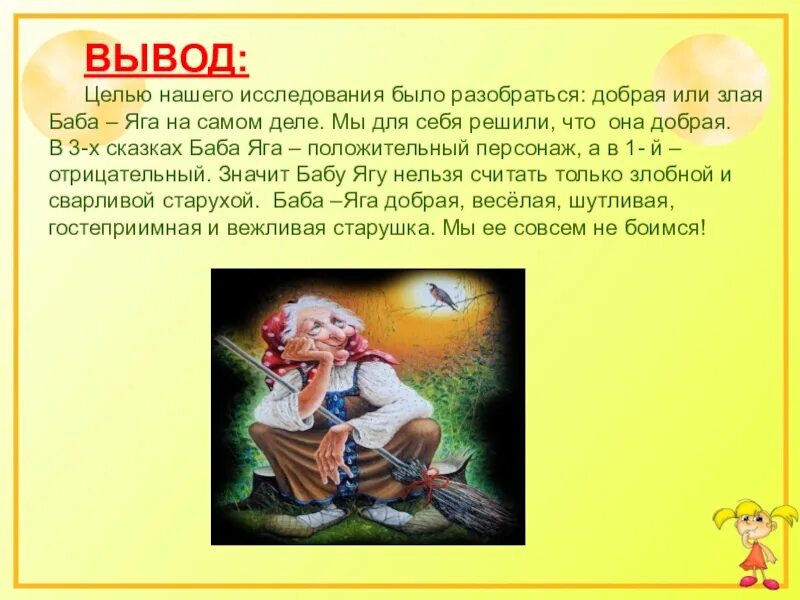 ВЫВОД:

Целью нашего исследования было разобраться: добрая или злая Баба – Яга на самом деле. Мы для себя решили, что она добрая. В 3-х сказках Баба Яга – положительный персонаж, а в 1- й – отрицательный. Значит Бабу Ягу нельзя считать только злобной и сварливой старухой. Баба –Яга добрая, весёлая, шутливая, гостеприимная и вежливая старушка. Мы ее совсем не боимся!